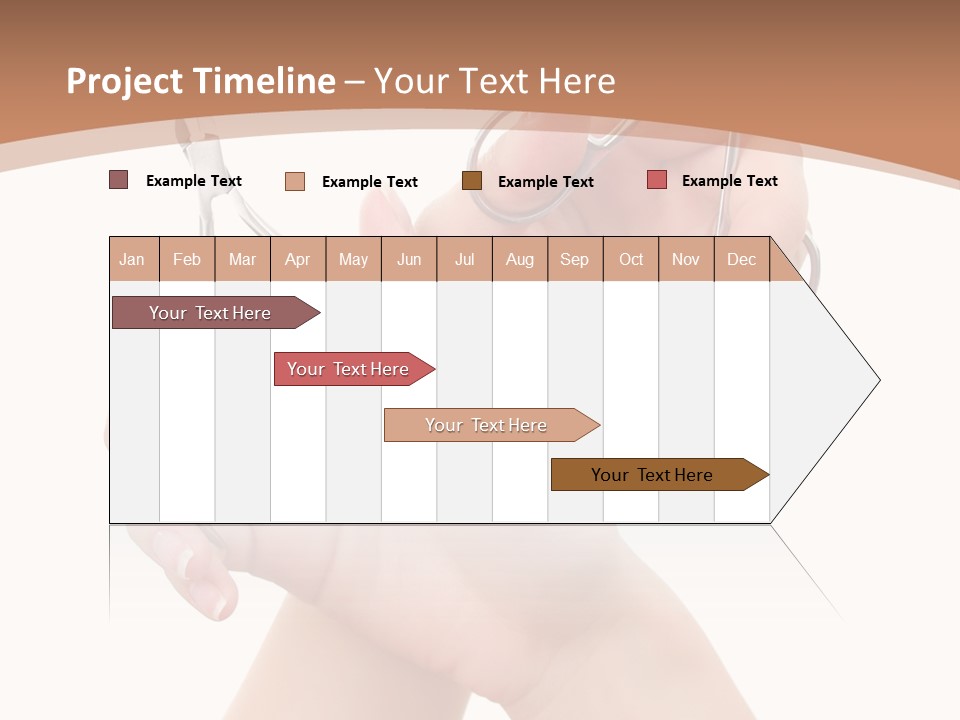 Project Timeline – Your Text Here

Example Text Example Text Example Text Example Text

| Jan | Feb | Mar | Apr | May | Jun | Jul | Aug | Sep | Oct | Nov | Dec |
|---|---|---|---|---|---|---|---|---|---|---|---|

Your Text Here

Your Text Here

Your Text Here

Your Text Here